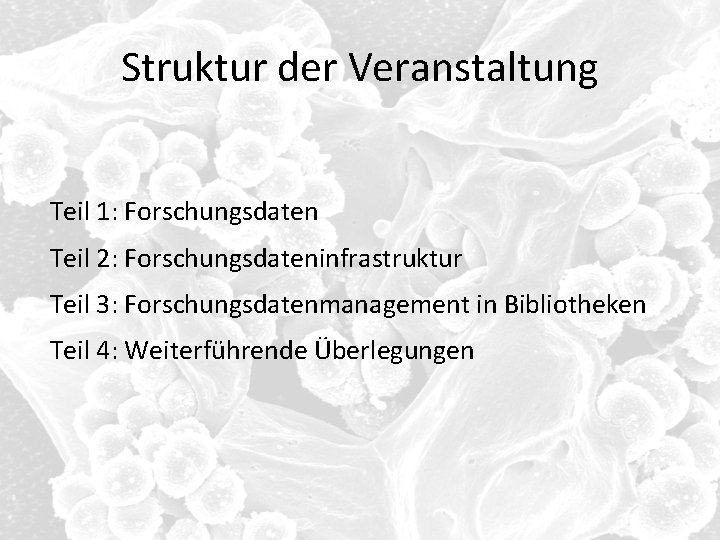 Struktur der Veranstaltung

Teil 1: Forschungsdaten

Teil 2: Forschungsdateninfrastruktur

Teil 3: Forschungsdatenmanagement in Bibliotheken

Teil 4: Weiterführende Überlegungen